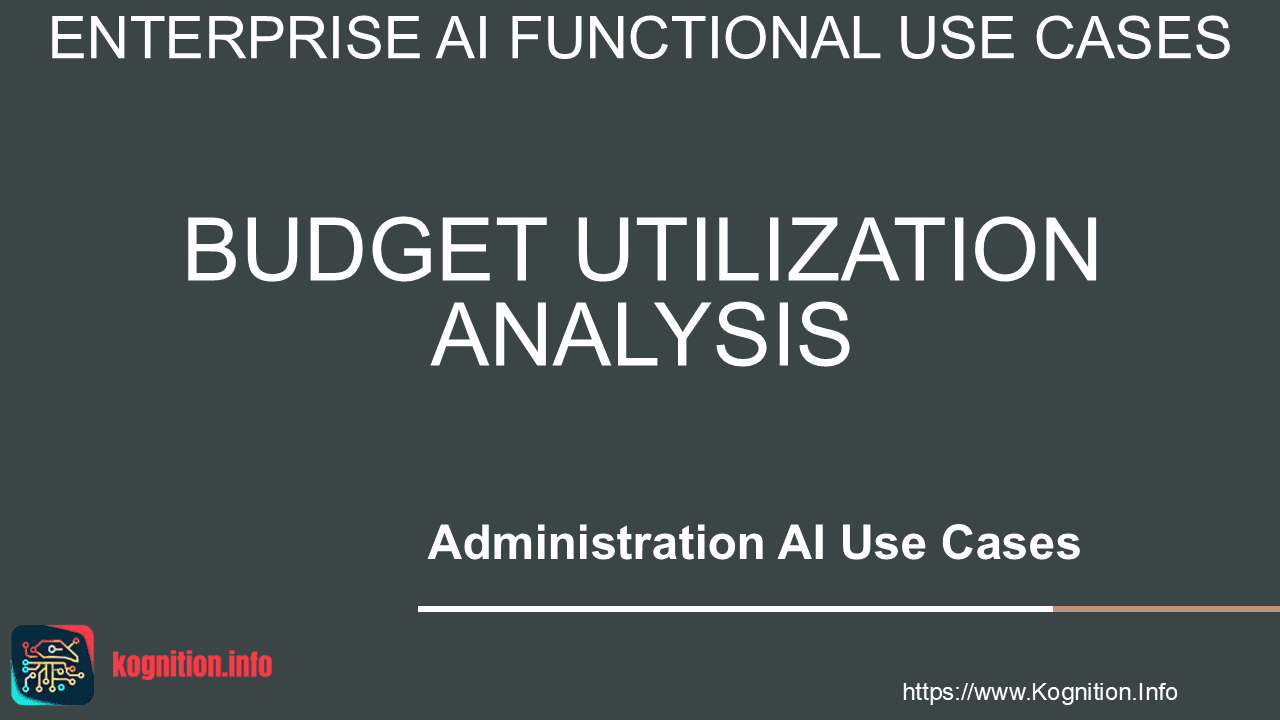 ENTERPRISE AI FUNCTIONAL USE CASES

BUDGET UTILIZATION ANALYSIS

Administration AI Use Cases

kognition.info

https://www.Kognition.Info